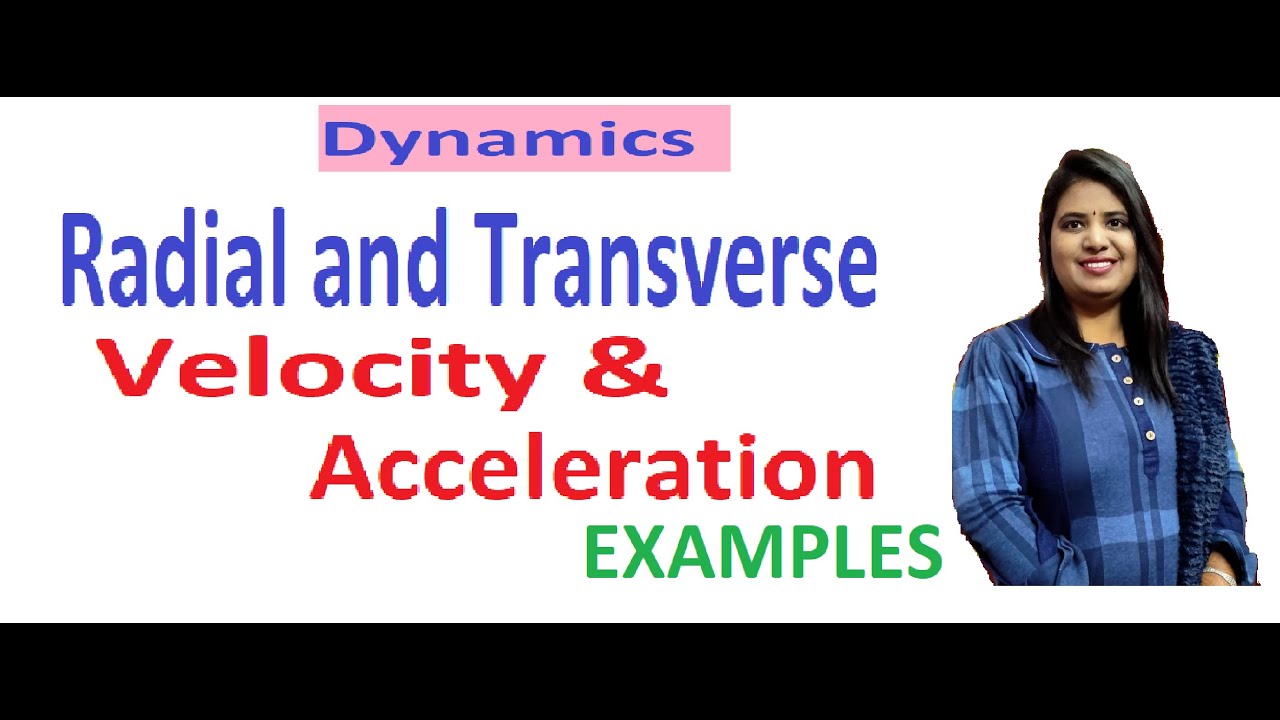 Dynamics

Radial and Transverse

Velocity &

Acceleration

EXAMPLES